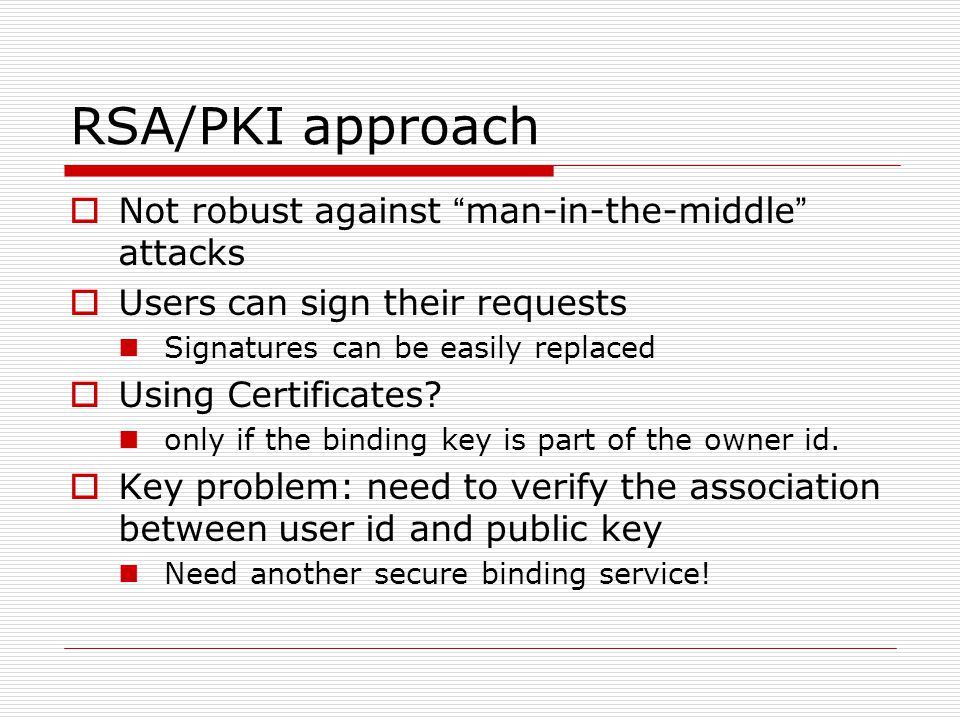 RSA/PKI approach

Not robust against “man-in-the-middle” attacks

Users can sign their requests

Signatures can be easily replaced

Using Certificates?

only if the binding key is part of the owner id.

Key problem: need to verify the association between user id and public key

Need another secure binding service!